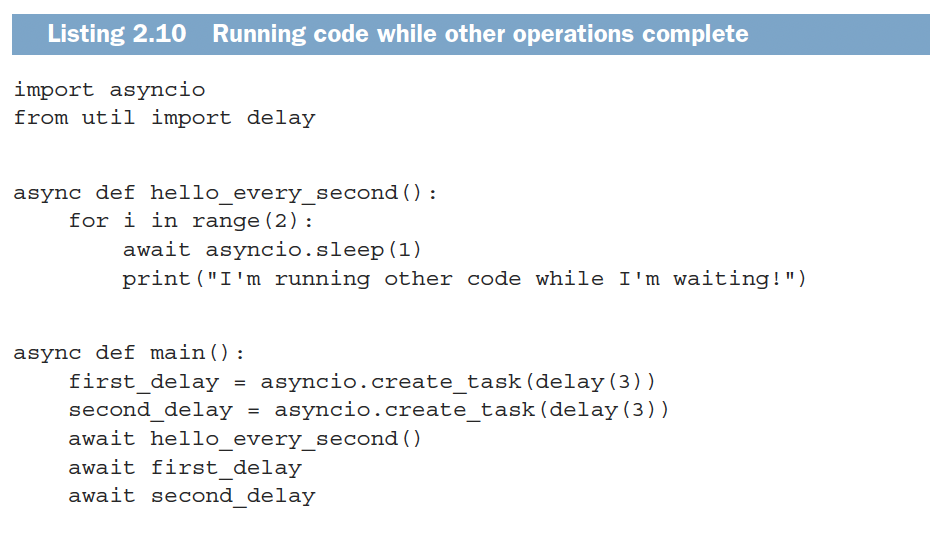 Listing 2.10 Running code while other operations complete

import asyncio
from util import delay


async def hello_every_second():
    for i in range(2):
        await asyncio.sleep(1)
        print("I'm running other code while I'm waiting!")


async def main():
    first_delay = asyncio.create_task(delay(3))
    second_delay = asyncio.create_task(delay(3))
    await hello_every_second()
    await first_delay
    await second_delay